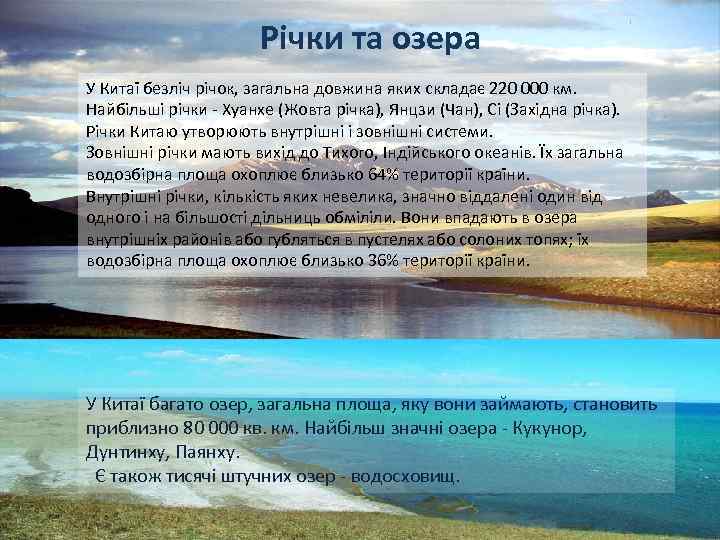 Річки та озера

У Китаї безліч річок, загальна довжина яких складає 220 000 км. Найбільші річки - Хуанхе (Жовта річка), Янцзи (Чан), Сі (Західна річка). Річки Китаю утворюють внутрішні і зовнішні системи.
Зовнішні річки мають вихід до Тихого, Індійського океанів. Їх загальна водозбірна площа охоплює близько 64% території країни.
Внутрішні річки, кількість яких невелика, значно віддалені один від одного і на більшості дільниць обміліли. Вони впадають в озера внутрішніх районів або губляться в пустелях або солоних топях; їх водозбірна площа охоплює близько 36% території країни.

У Китаї багато озер, загальна площа, яку вони займають, становить приблизно 80 000 кв. км. Найбільш значні озера - Кукунор, Дунтинху, Паянху.
Є також тисячі штучних озер - водосховищ.